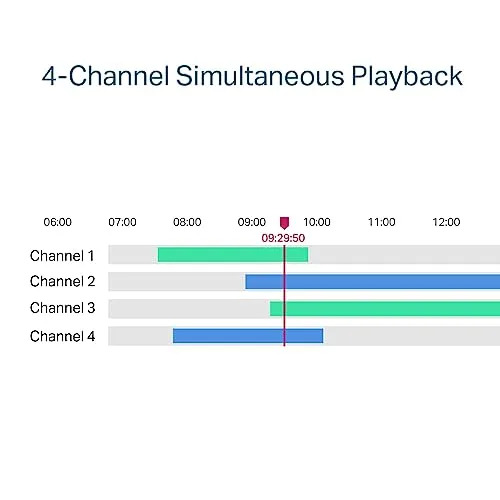 4-Channel Simultaneous Playback

06:00 07:00 08:00 09:00 10:00 11:00 12:00

09:29:50

Channel 1

Channel 2

Channel 3

Channel 4